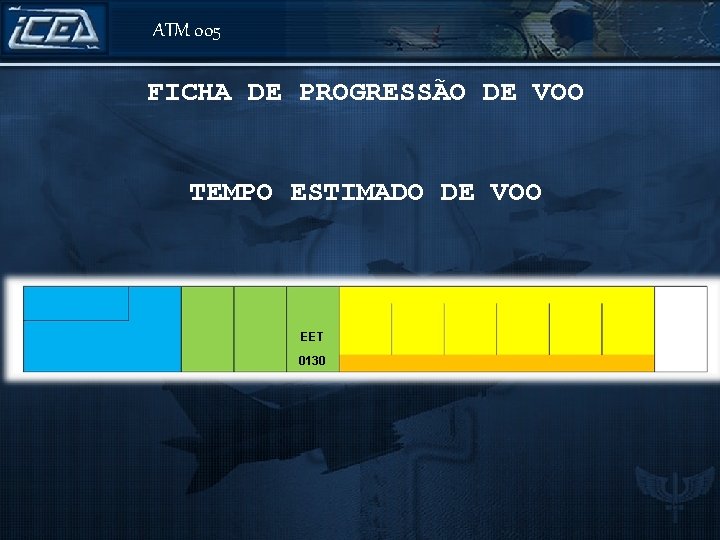 ICEA

ATM 005

FICHA DE PROGRESSÃO DE VOO

TEMPO ESTIMADO DE VOO

EET
0130